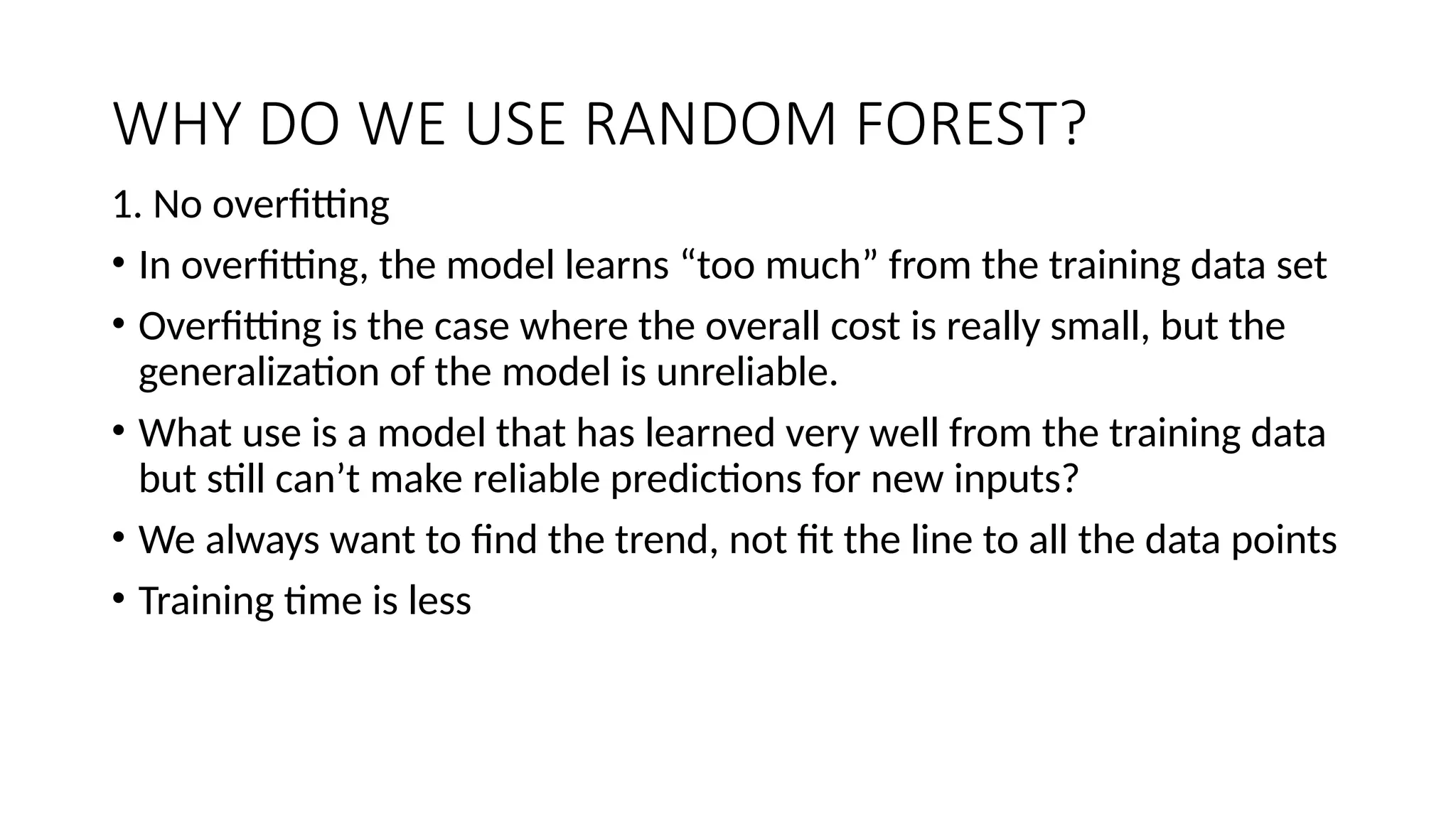 WHY DO WE USE RANDOM FOREST?

1. No overfitting

• In overfitting, the model learns “too much” from the training data set

• Overfitting is the case where the overall cost is really small, but the generalization of the model is unreliable.

• What use is a model that has learned very well from the training data but still can’t make reliable predictions for new inputs?

• We always want to find the trend, not fit the line to all the data points

• Training time is less